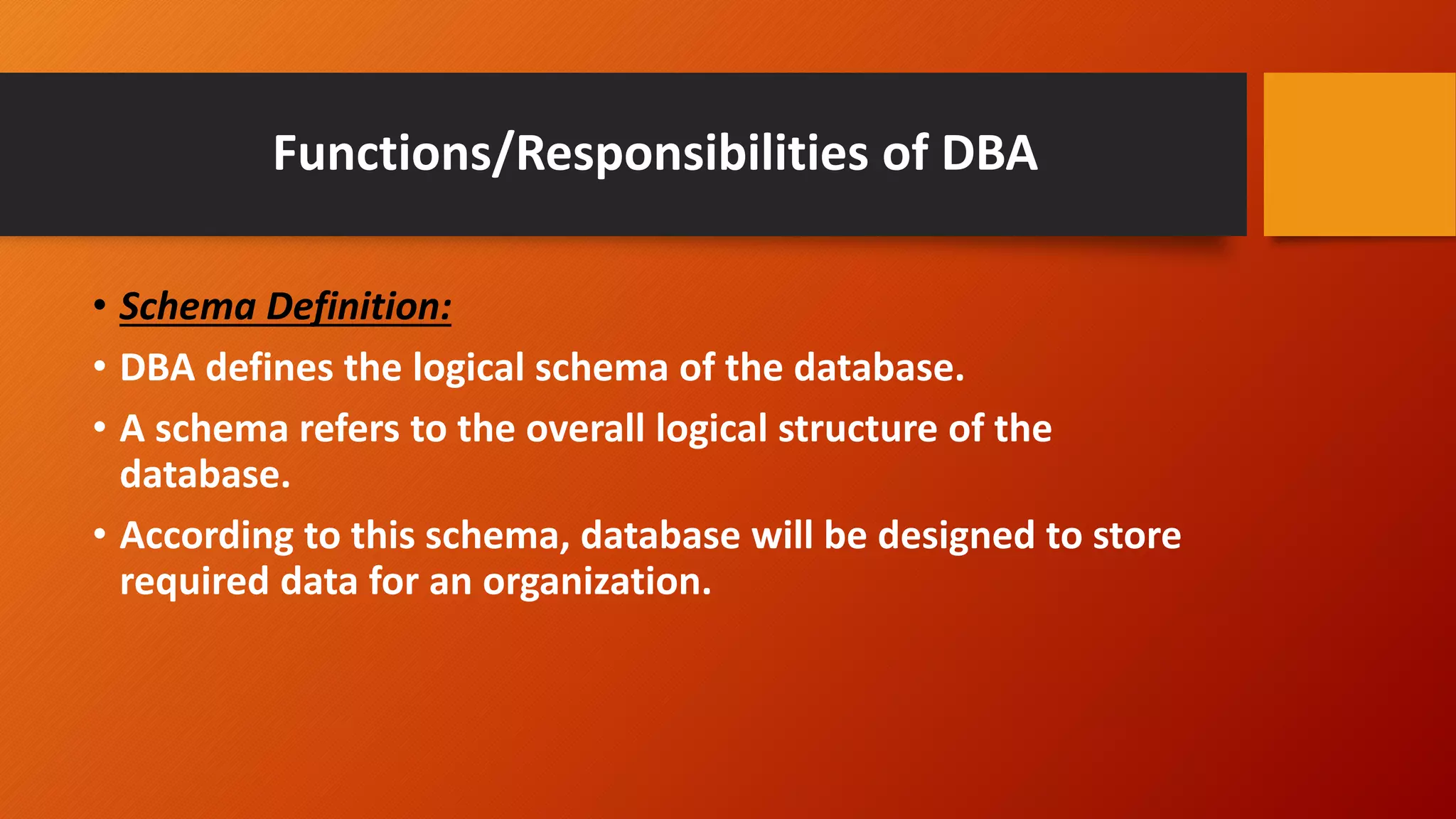 Functions/Responsibilities of DBA

• Schema Definition:
• DBA defines the logical schema of the database.
• A schema refers to the overall logical structure of the database.
• According to this schema, database will be designed to store required data for an organization.